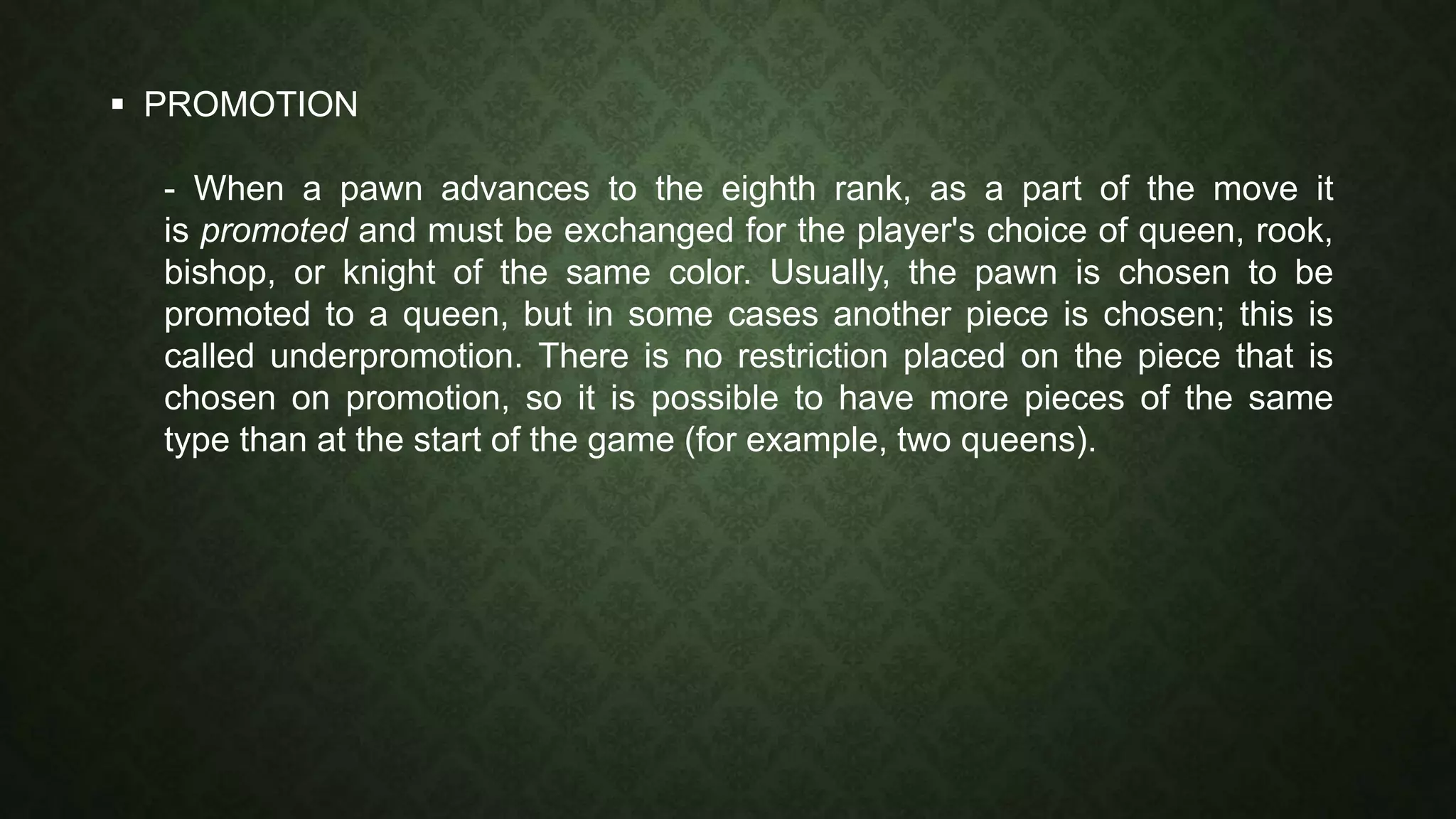 ▪ PROMOTION

- When a pawn advances to the eighth rank, as a part of the move it is promoted and must be exchanged for the player's choice of queen, rook, bishop, or knight of the same color. Usually, the pawn is chosen to be promoted to a queen, but in some cases another piece is chosen; this is called underpromotion. There is no restriction placed on the piece that is chosen on promotion, so it is possible to have more pieces of the same type than at the start of the game (for example, two queens).